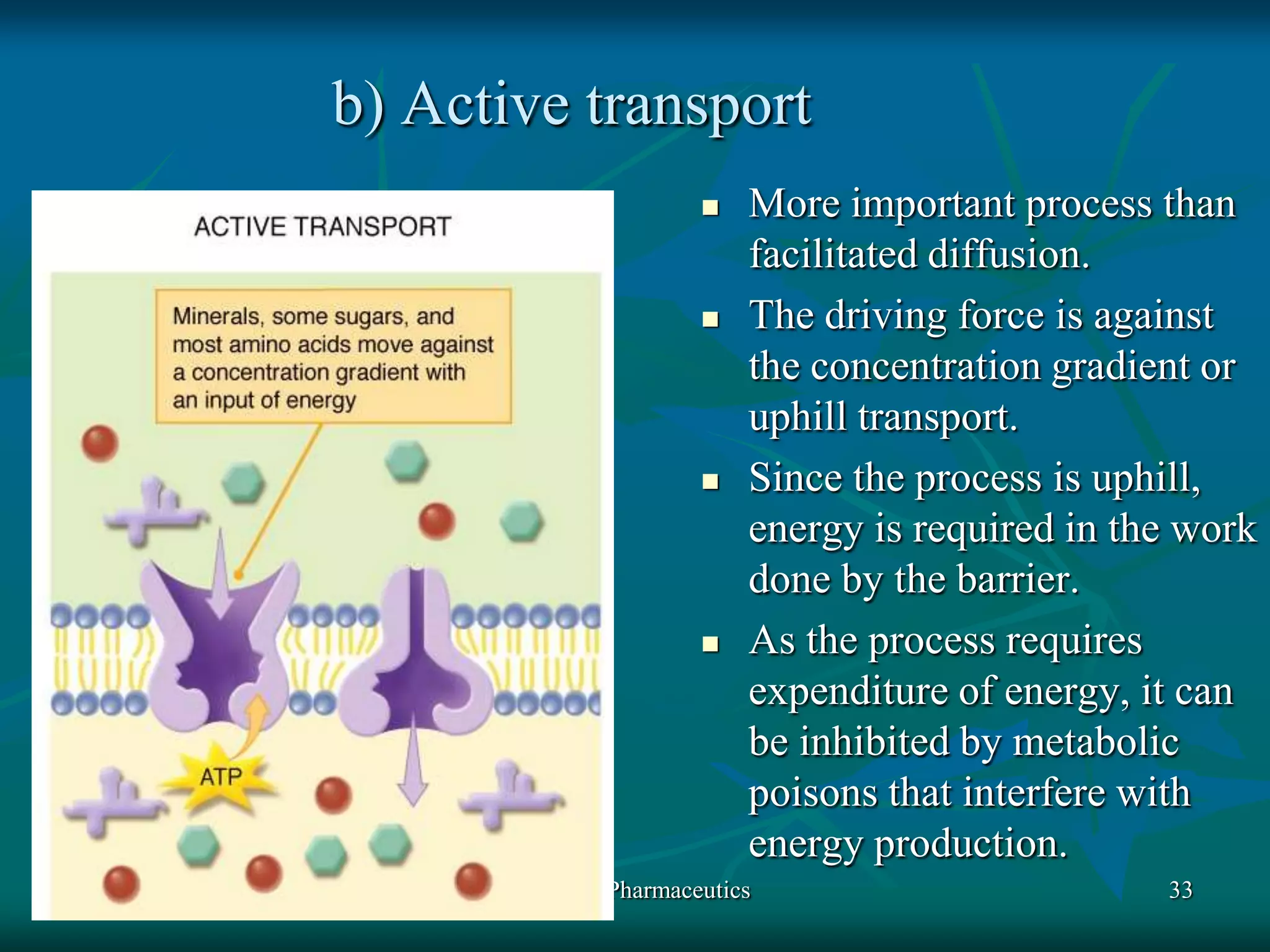 b) Active transport

ACTIVE TRANSPORT

Minerals, some sugars, and most amino acids move against a concentration gradient with an input of energy

ATP

- More important process than facilitated diffusion.
- The driving force is against the concentration gradient or uphill transport.
- Since the process is uphill, energy is required in the work done by the barrier.
- As the process requires expenditure of energy, it can be inhibited by metabolic poisons that interfere with energy production.

Pharmaceutics

33